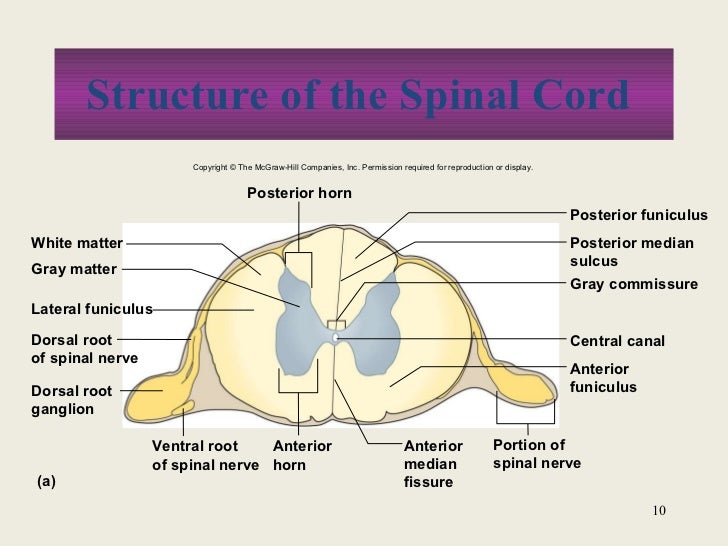 Structure of the Spinal Cord

Copyright © The McGraw-Hill Companies, Inc. Permission required for reproduction or display.

Posterior horn

White matter
Gray matter
Lateral funiculus
Dorsal root of spinal nerve
Dorsal root ganglion

Posterior funiculus
Posterior median sulcus
Gray commissure
Central canal
Anterior funiculus

Ventral root of spinal nerve
Anterior horn
Anterior median fissure
Portion of spinal nerve

(a)

10